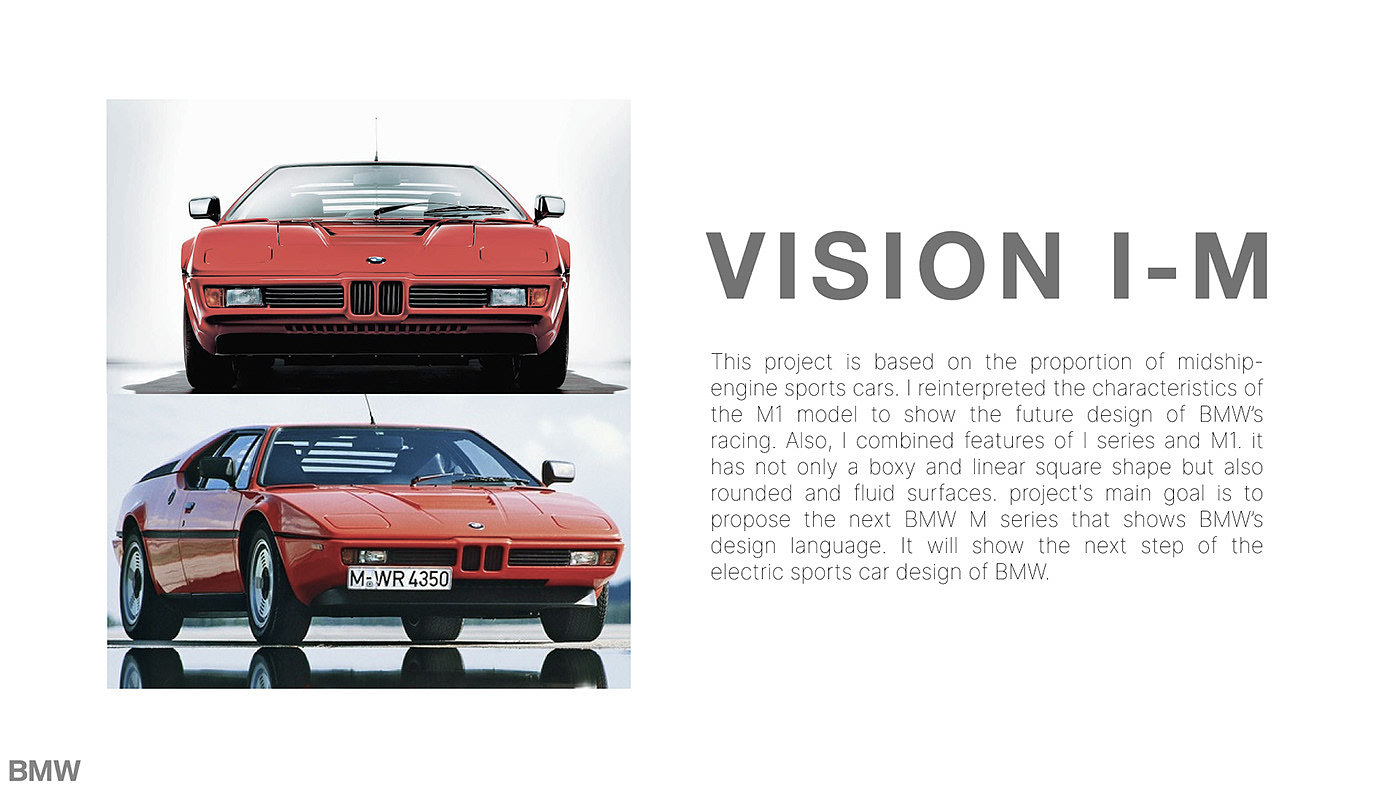 M-WR 4350

VISION I-M

This project is based on the proportion of midship-engine sports cars. I reinterpreted the characteristics of the M1 model to show the future design of BMW's racing. Also, I combined features of I series and M1. it has not only a boxy and linear square shape but also rounded and fluid surfaces. project's main goal is to propose the next BMW M series that shows BMW's design language. It will show the next step of the electric sports car design of BMW.

BMW